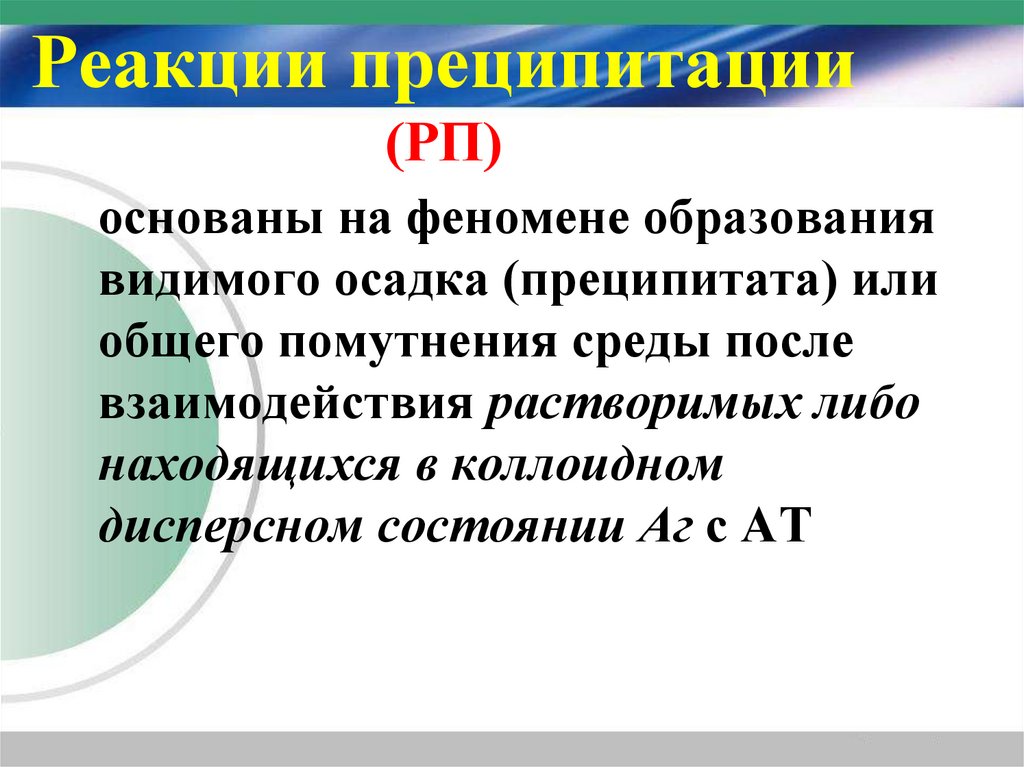 Реакции преципитации

(РП)

основаны на феномене образования видимого осадка (преципитата) или общего помутнения среды после взаимодействия растворимых либо находящихся в коллоидном дисперсном состоянии Аг с АТ